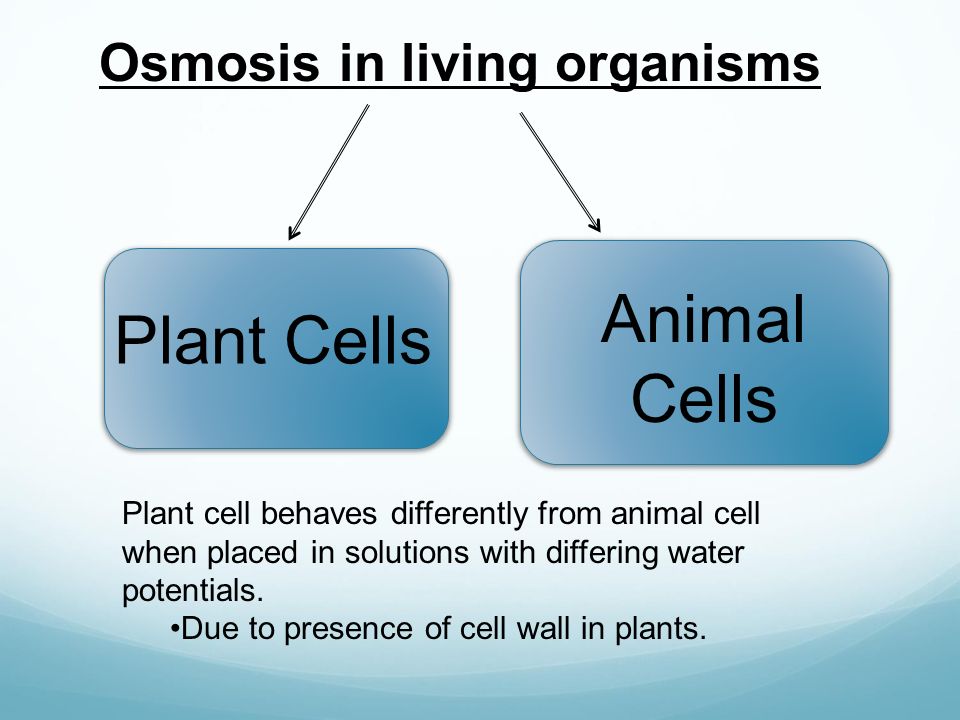 Osmosis in living organisms

Plant Cells

Animal Cells

Plant cell behaves differently from animal cell when placed in solutions with differing water potentials.

•Due to presence of cell wall in plants.